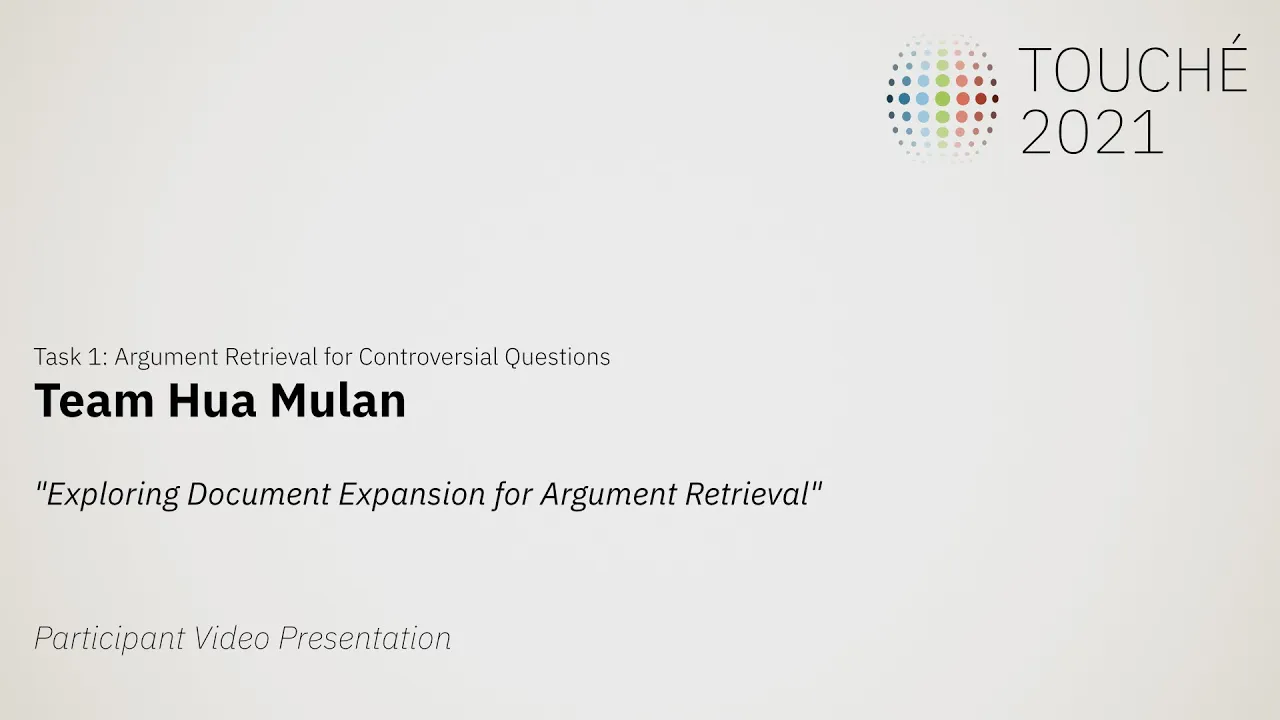 TOUCHÉ 2021

Task 1: Argument Retrieval for Controversial Questions

Team Hua Mulan

"Exploring Document Expansion for Argument Retrieval"

Participant Video Presentation